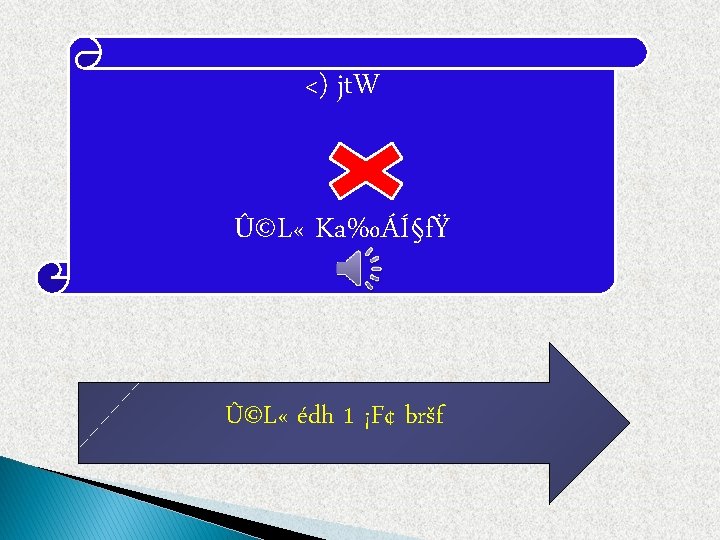 <) jtW

Û©L« Ka‰ÁÍ§fŸ

Û©L« édh 1 ¡F¢ bršf